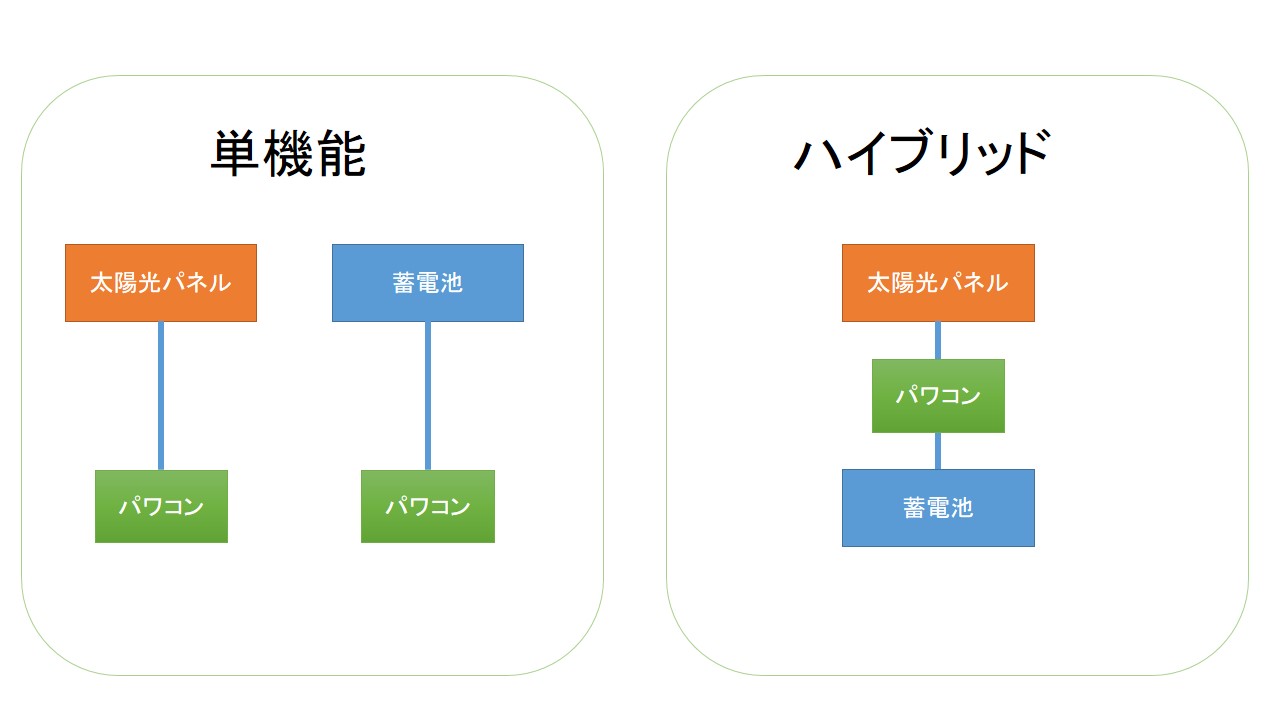 単機能

太陽光パネル

蓄電池

パワコン

パワコン

ハイブリッド

太陽光パネル

パワコン

蓄電池